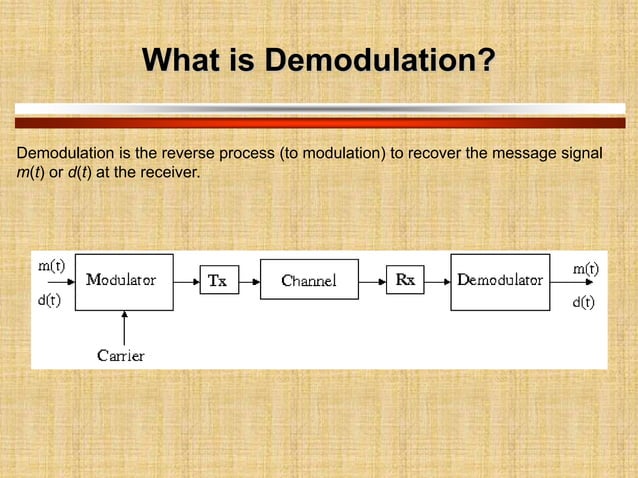 What is Demodulation?

Demodulation is the reverse process (to modulation) to recover the message signal $m(t)$ or $d(t)$ at the receiver.

m(t)
d(t)
Modulator
Tx
Channel
Rx
Demodulator
m(t)
d(t)
Carrier